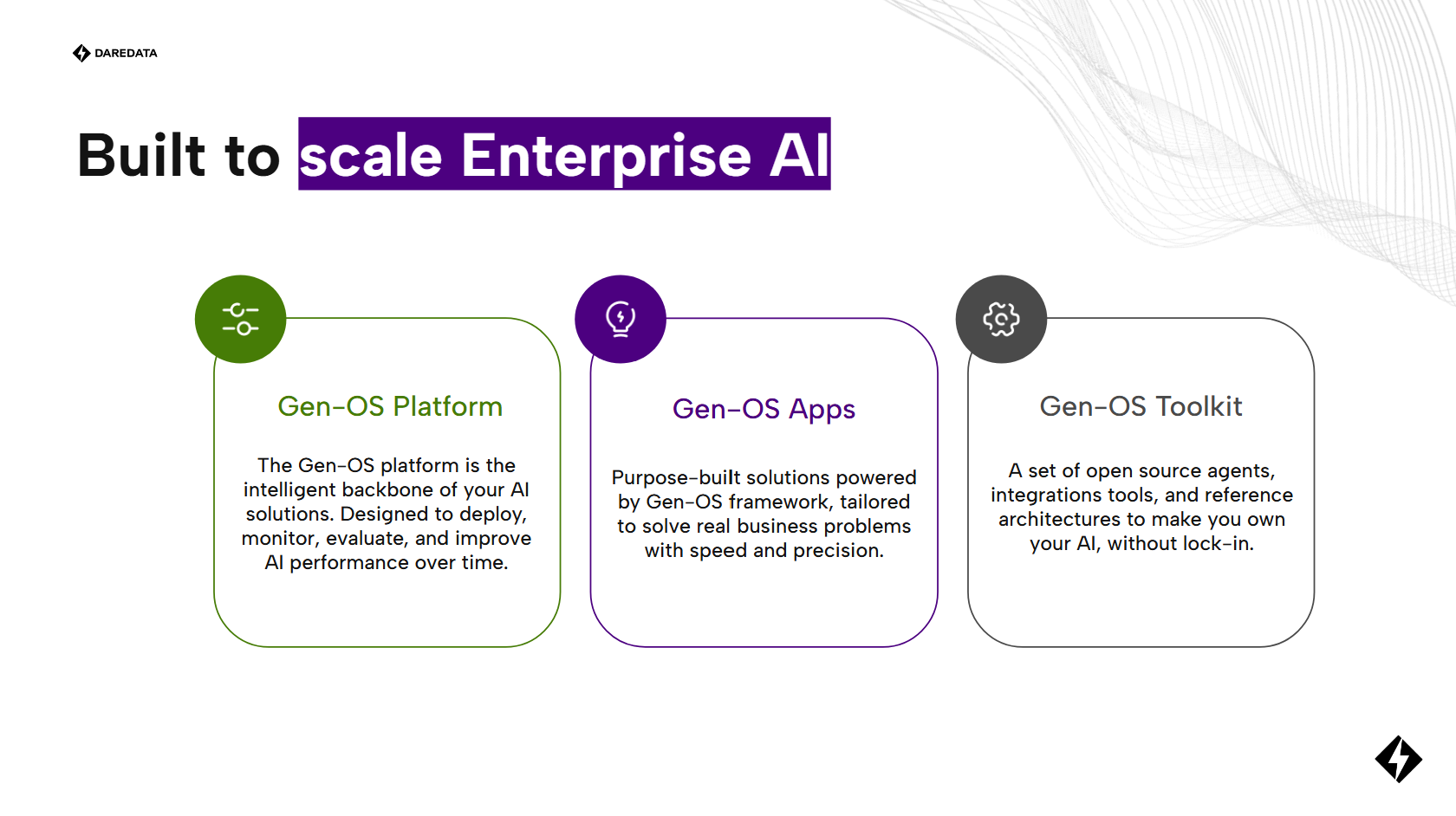 DAREDATA

Built to scale Enterprise AI

Gen-OS Platform

The Gen-OS platform is the intelligent backbone of your AI solutions. Designed to deploy, monitor, evaluate, and improve AI performance over time.

Gen-OS Apps

Purpose-built solutions powered by Gen-OS framework, tailored to solve real business problems with speed and precision.

Gen-OS Toolkit

A set of open source agents, integrations tools, and reference architectures to make you own your AI, without lock-in.